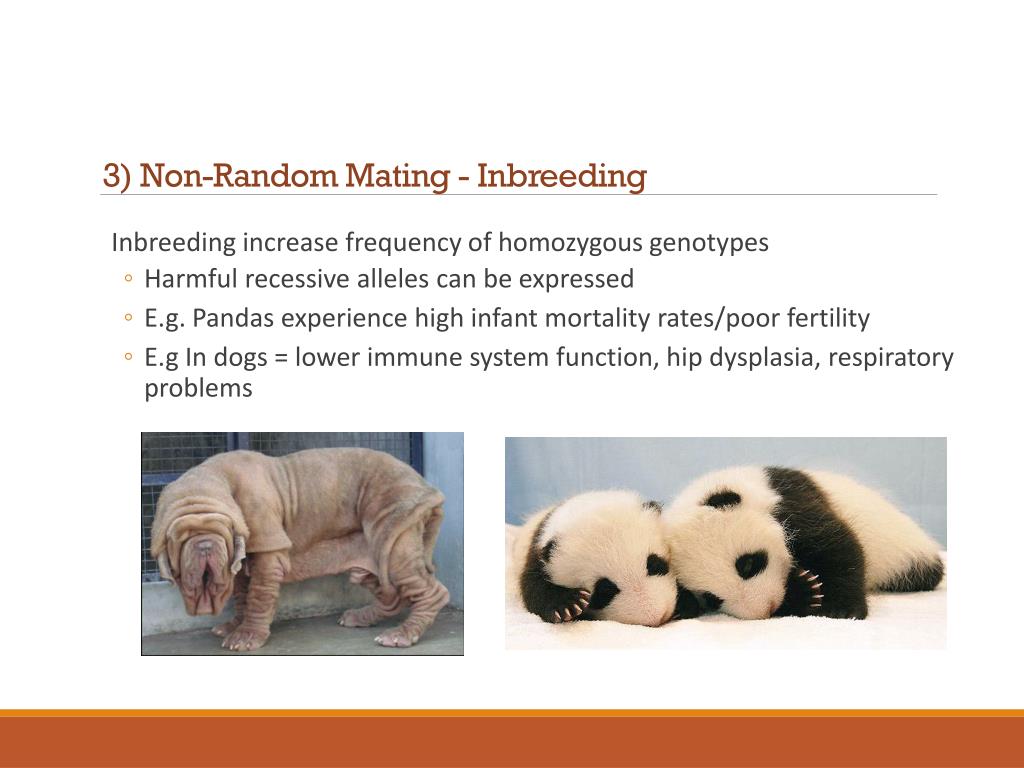 3) Non-Random Mating - Inbreeding

Inbreeding increase frequency of homozygous genotypes
◦ Harmful recessive alleles can be expressed
◦ E.g. Pandas experience high infant mortality rates/poor fertility
◦ E.g In dogs = lower immune system function, hip dysplasia, respiratory problems